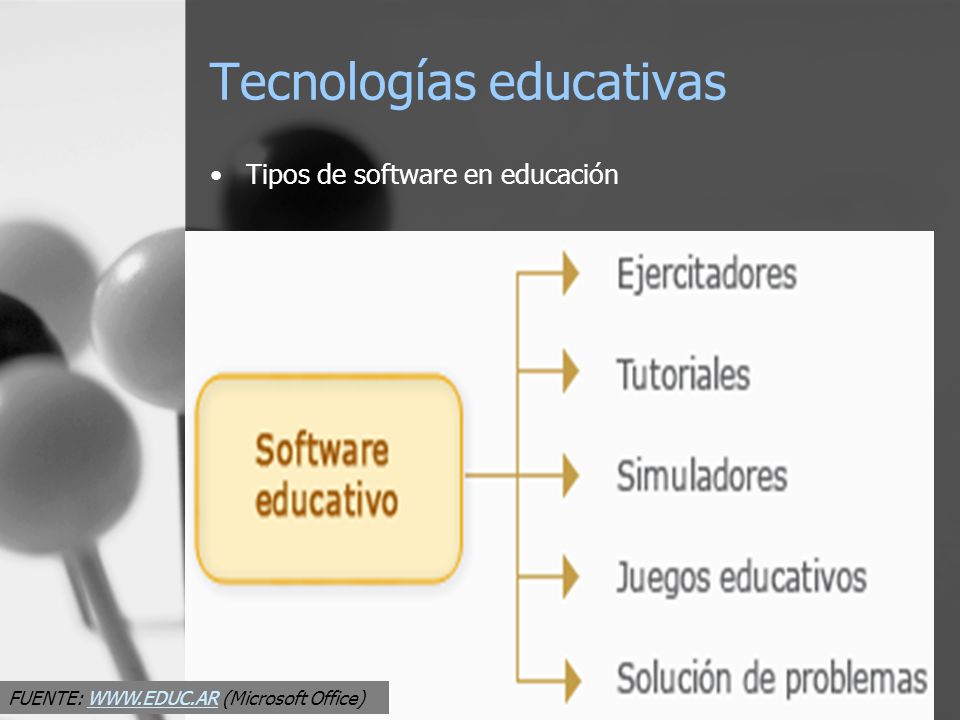 Tecnologías educativas

• Tipos de software en educación

Software educativo

Ejercitadores

Tutoriales

Simuladores

Juegos educativos

Solución de problemas

FUENTE: WWW.EDUC.AR (Microsoft Office)